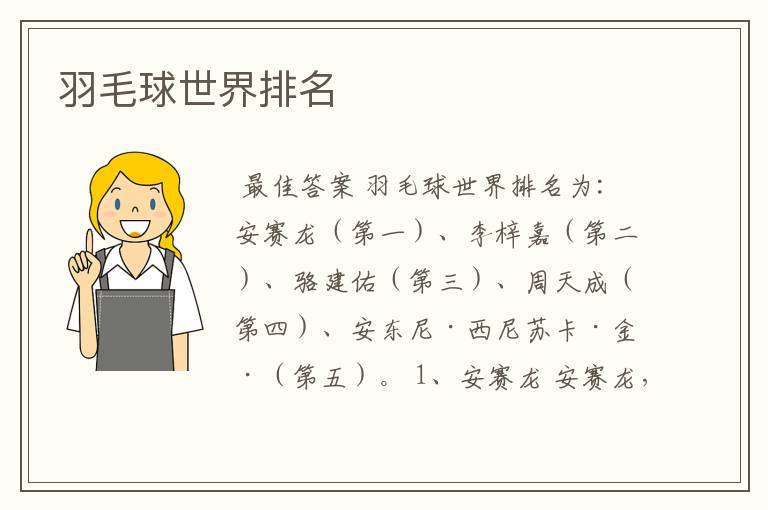 羽毛球世界排名

最佳答案 羽毛球世界排名为：安赛龙（第一）、李梓嘉（第二）、骆建佑（第三）、周天成（第四）、安东尼·西尼苏卡·金·（第五）。1、安赛龙 安赛龙，